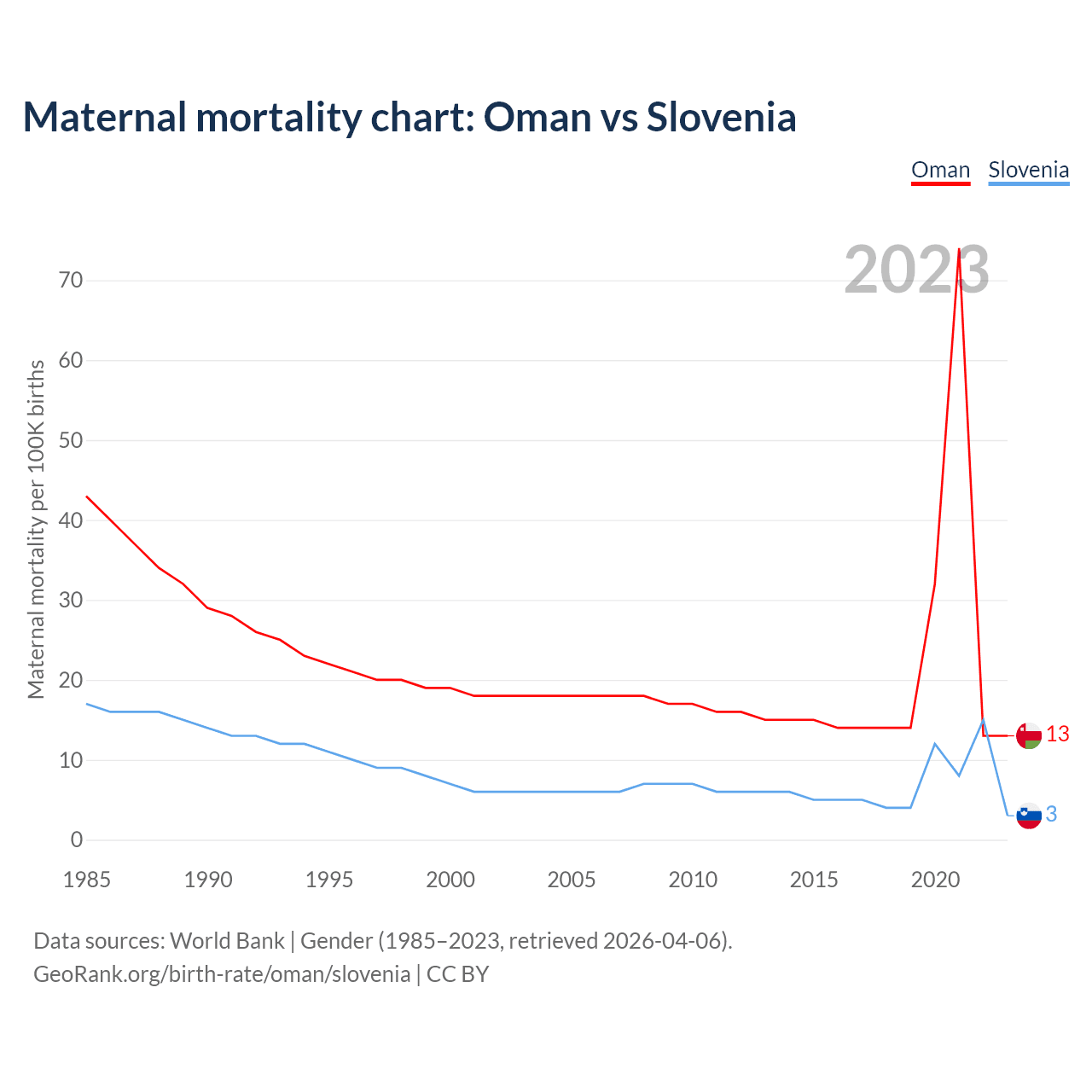 Maternal mortality chart: Oman vs Slovenia

Oman Slovenia

2023

Maternal mortality per 100K births

70
60
50
40
30
20
10
0

1985 1990 1995 2000 2005 2010 2015 2020

13
3

Data sources: World Bank | Gender (1985–2023, retrieved 2026-04-06).
GeoRank.org/birth-rate/oman/slovenia | CC BY